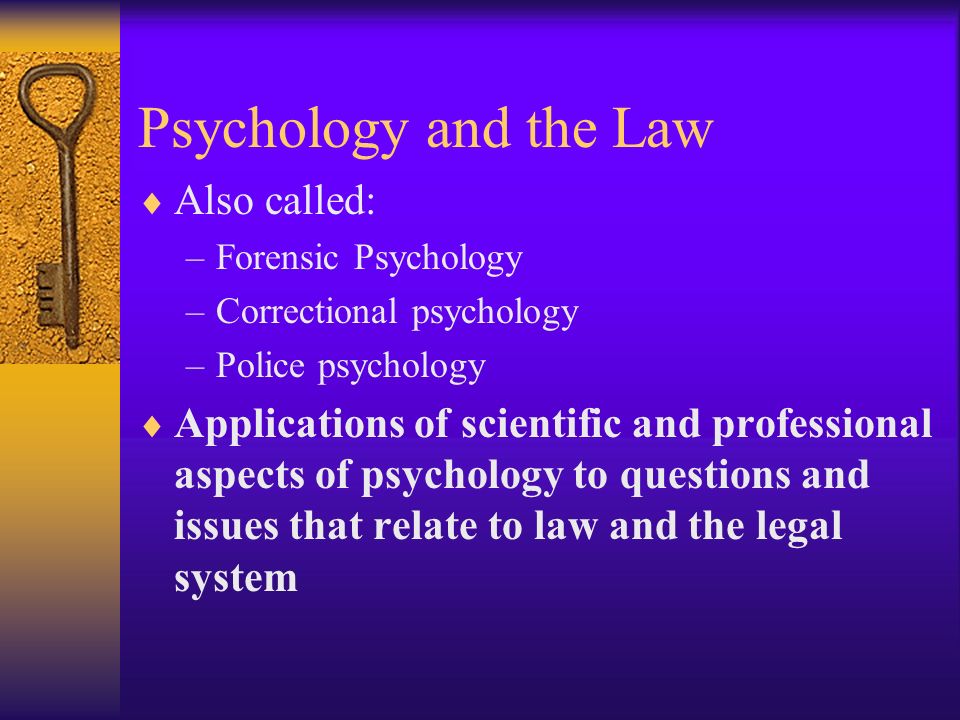 Psychology and the Law

♦ Also called:
– Forensic Psychology
– Correctional psychology
– Police psychology

♦ Applications of scientific and professional aspects of psychology to questions and issues that relate to law and the legal system